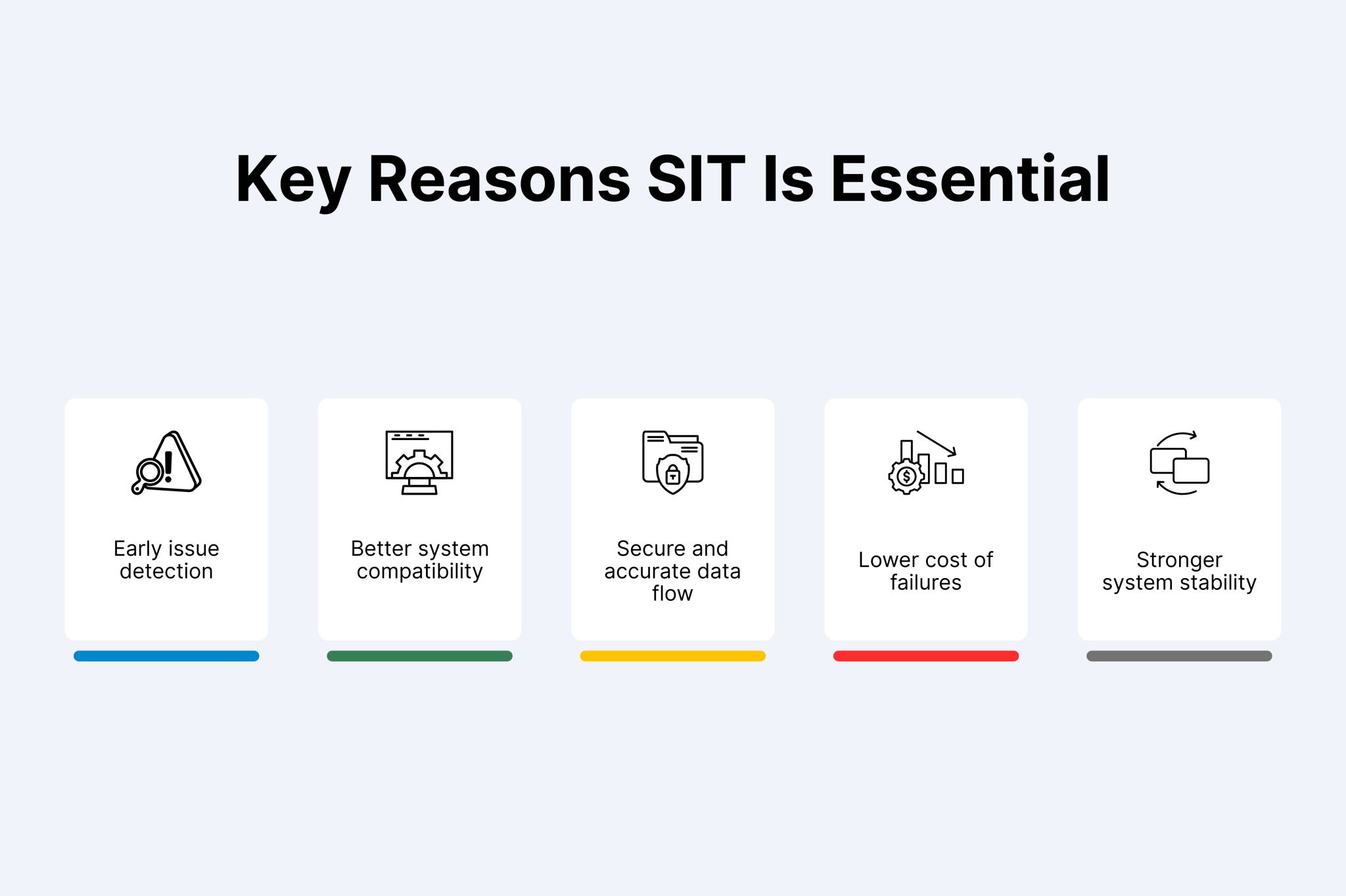 Key Reasons SIT Is Essential

Early issue detection

Better system compatibility

Secure and accurate data flow

Lower cost of failures

Stronger system stability